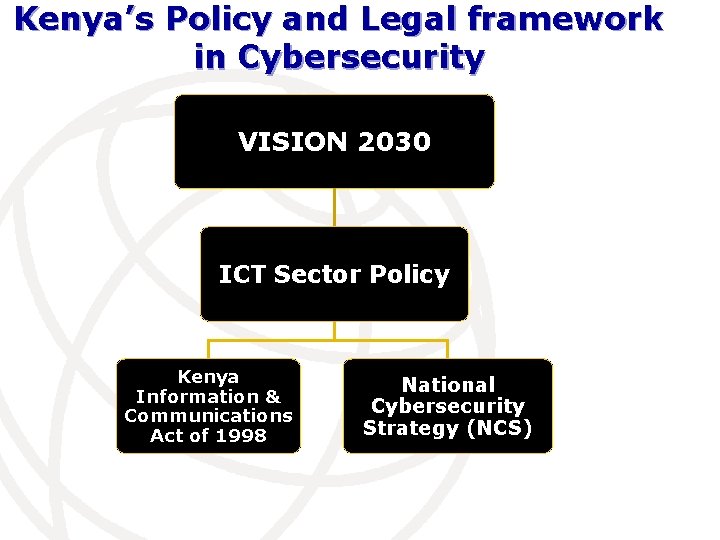 Kenya's Policy and Legal framework in Cybersecurity

VISION 2030

ICT Sector Policy

Kenya Information & Communications Act of 1998

National Cybersecurity Strategy (NCS)